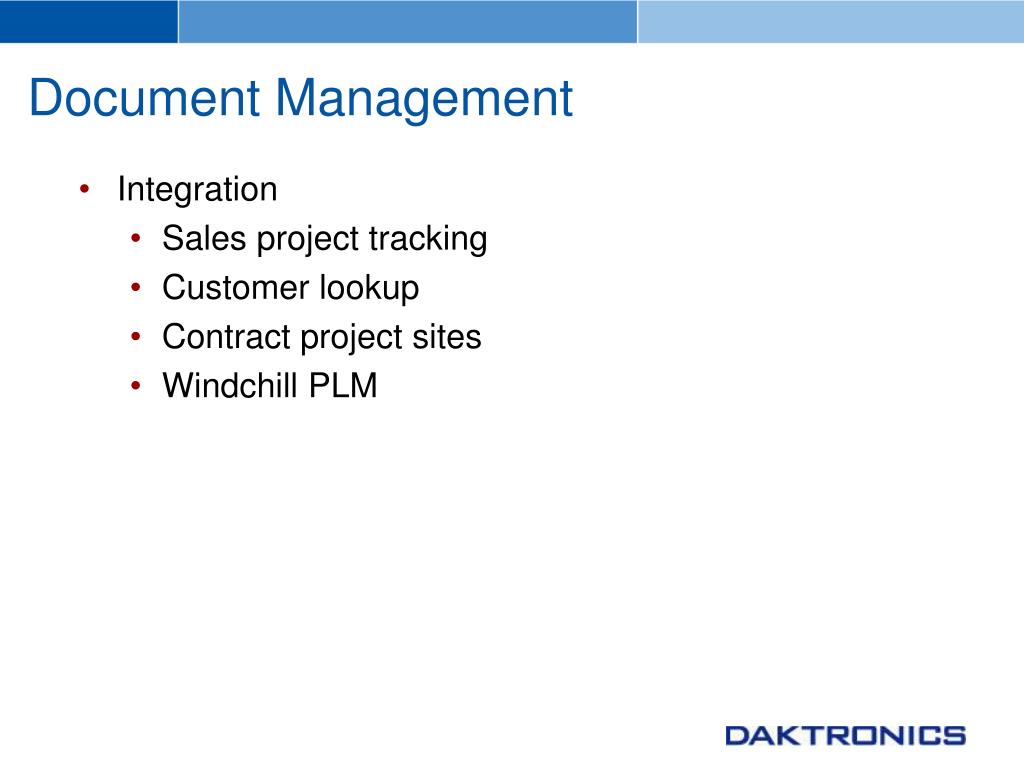 Document Management

• Integration
  • Sales project tracking
  • Customer lookup
  • Contract project sites
  • Windchill PLM

DAKTRONICS